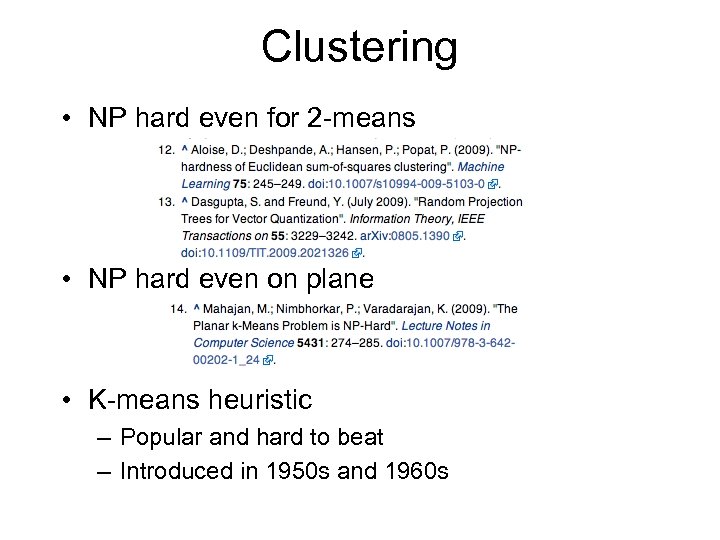 Clustering

• NP hard even for 2-means

12. ^ Aloise, D.; Deshpande, A.; Hansen, P.; Popat, P. (2009). "NP-hardness of Euclidean sum-of-squares clustering". Machine Learning 75: 245–249. doi:10.1007/s10994-009-5103-0.

13. ^ Dasgupta, S. and Freund, Y. (July 2009). "Random Projection Trees for Vector Quantization". Information Theory, IEEE Transactions on 55: 3229–3242. arXiv:0805.1390. doi:10.1109/TIT.2009.2021326.

• NP hard even on plane

14. ^ Mahajan, M.; Nimbhorkar, P.; Varadarajan, K. (2009). "The Planar k-Means Problem is NP-Hard". Lecture Notes in Computer Science 5431: 274–285. doi:10.1007/978-3-642-00202-1_24.

• K-means heuristic
– Popular and hard to beat
– Introduced in 1950s and 1960s